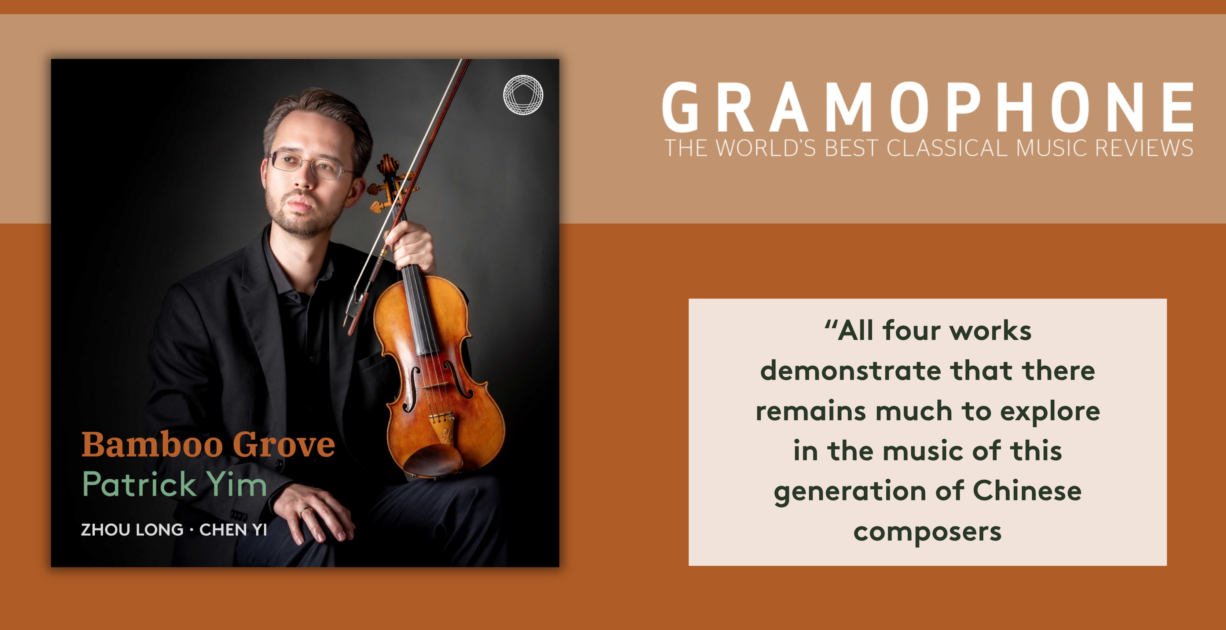 Bamboo Grove
Patrick Yim
ZHOU LONG · CHEN YI

GRAMOPHONE
THE WORLD'S BEST CLASSICAL MUSIC REVIEWS

“All four works demonstrate that there remains much to explore in the music of this generation of Chinese composers